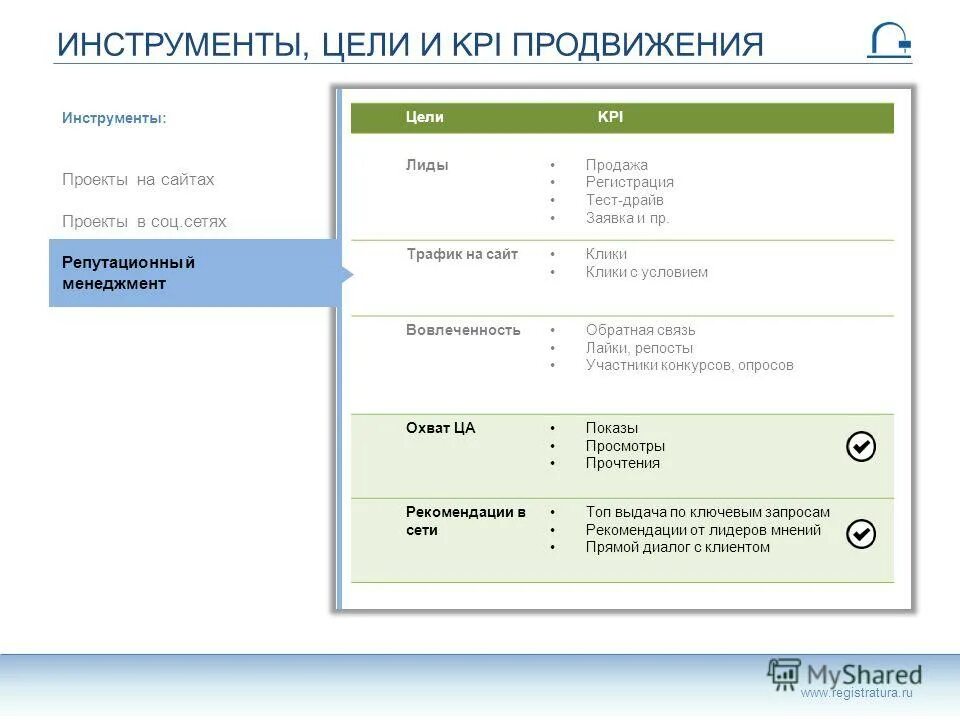 ИНСТРУМЕНТЫ, ЦЕЛИ И KPI ПРОДВИЖЕНИЯ

Инструменты:

Проекты на сайтах

Проекты в соц.сетях

Репутационный менеджмент

| Цели | KPI |
|---|---|
| Лиды | • Продажа • Регистрация • Тест-драйв • Заявка и пр. |
| Трафик на сайт | • Клики • Клики с условием |
| Вовлеченность | • Обратная связь • Лайки, репосты • Участники конкурсов, опросов |
| Охват ЦА | • Показы • Просмотры • Прочтения |
| Рекомендации в сети | • Топ выдача по ключевым запросам • Рекомендации от лидеров мнений • Прямой диалог с клиентом |

MyShared
www.registratura.ru